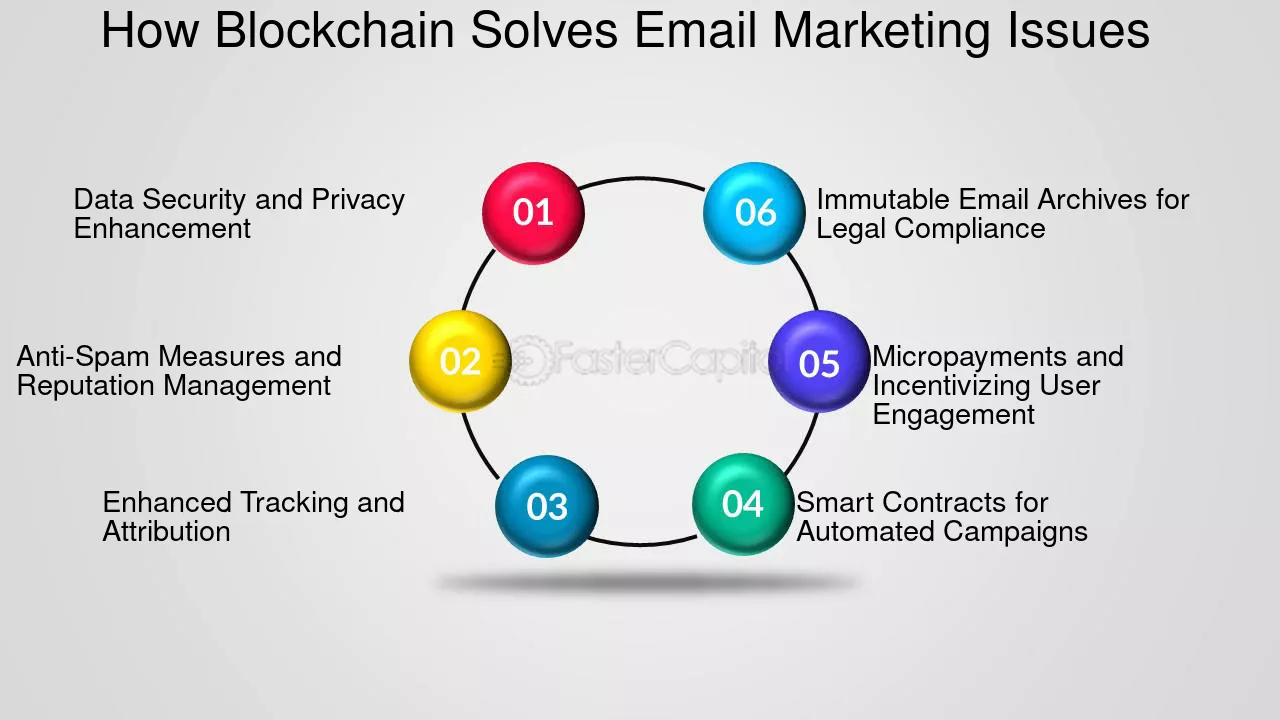 How Blockchain Solves Email Marketing Issues

01 Data Security and Privacy Enhancement

02 Anti-Spam Measures and Reputation Management

03 Enhanced Tracking and Attribution

04 Smart Contracts for Automated Campaigns

05 Micropayments and Incentivizing User Engagement

06 Immutable Email Archives for Legal Compliance

FasterCapital